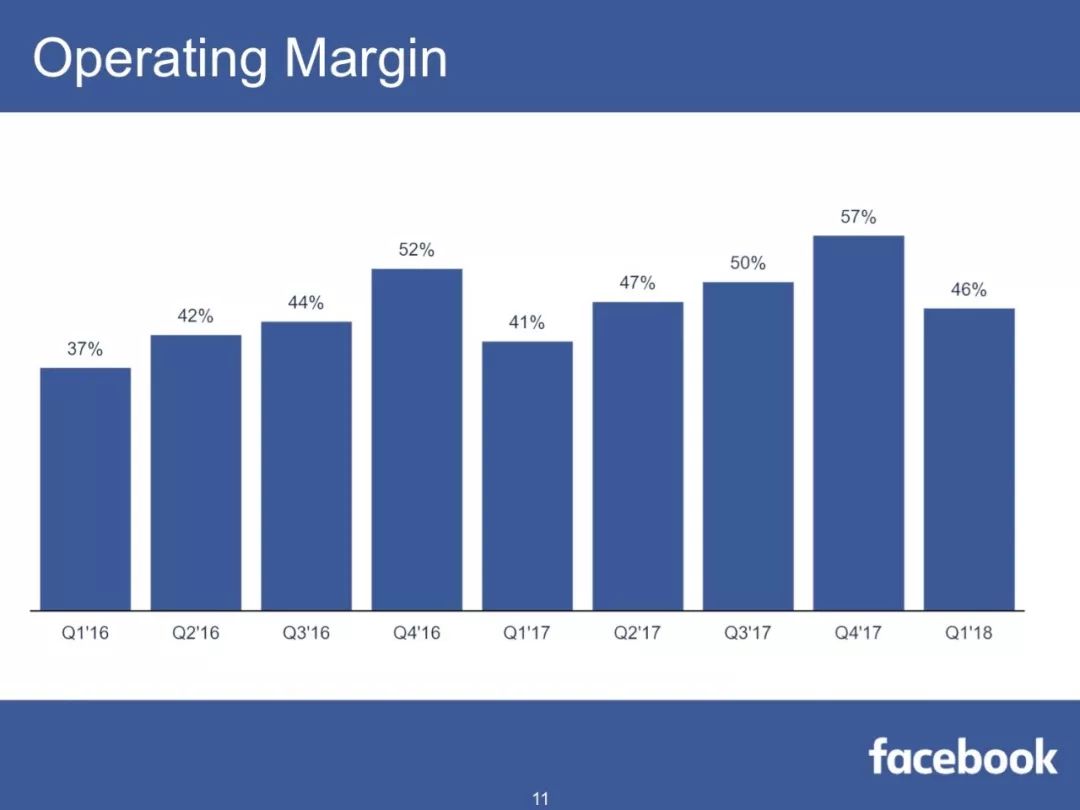 Operating Margin

37%
42%
44%
52%
41%
47%
50%
57%
46%

Q1'16
Q2'16
Q3'16
Q4'16
Q1'17
Q2'17
Q3'17
Q4'17
Q1'18

facebook

11